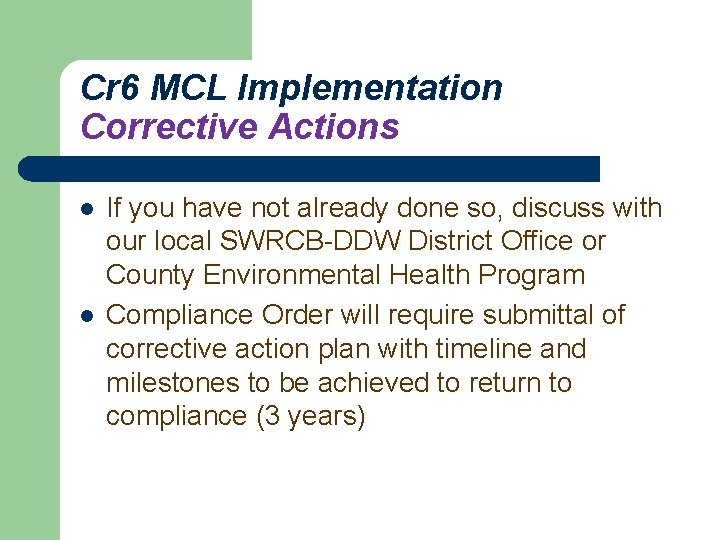 Cr6 MCL Implementation
Corrective Actions

- If you have not already done so, discuss with our local SWRCB-DDW District Office or County Environmental Health Program
- Compliance Order will require submittal of corrective action plan with timeline and milestones to be achieved to return to compliance (3 years)